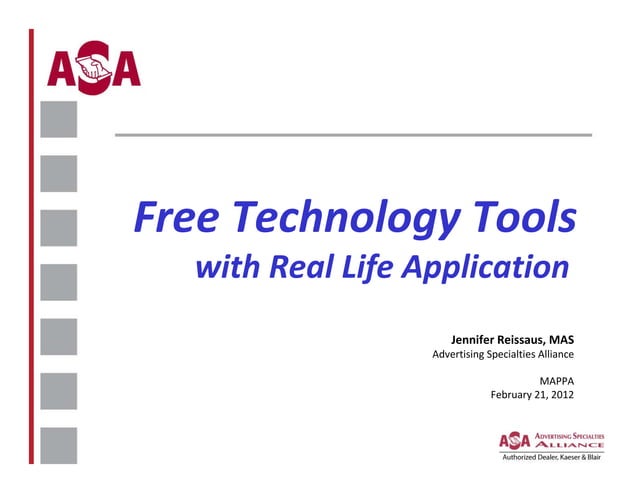 ASA

Free Technology Tools
with Real Life Application

Jennifer Reissaus, MAS
Advertising Specialties Alliance

MAPPA
February 21, 2012

ASA ADVERTISING SPECIALTIES ALLIANCE
Authorized Dealer, Kaeser & Blair